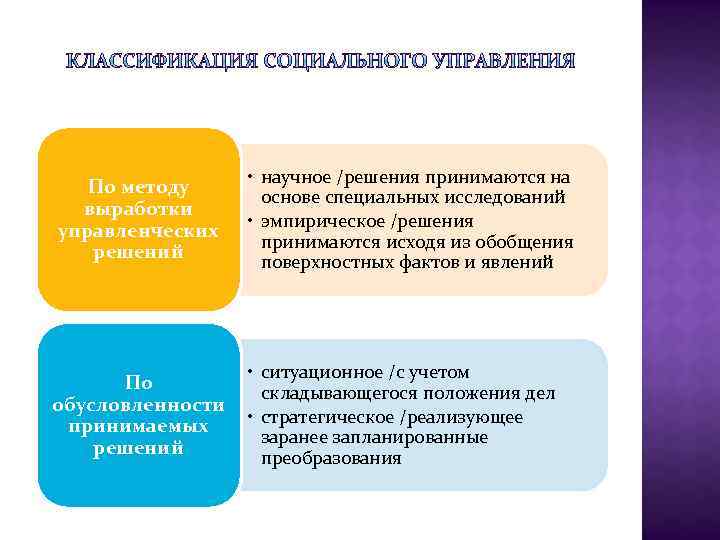 КЛАССИФИКАЦИЯ СОЦИАЛЬНОГО УПРАВЛЕНИЯ

По методу выработки управленческих решений

• научное /решения принимаются на основе специальных исследований
• эмпирическое /решения принимаются исходя из обобщения поверхностных фактов и явлений

По обусловленности принимаемых решений

• ситуационное /с учетом складывающегося положения дел
• стратегическое /реализующее заранее запланированные преобразования